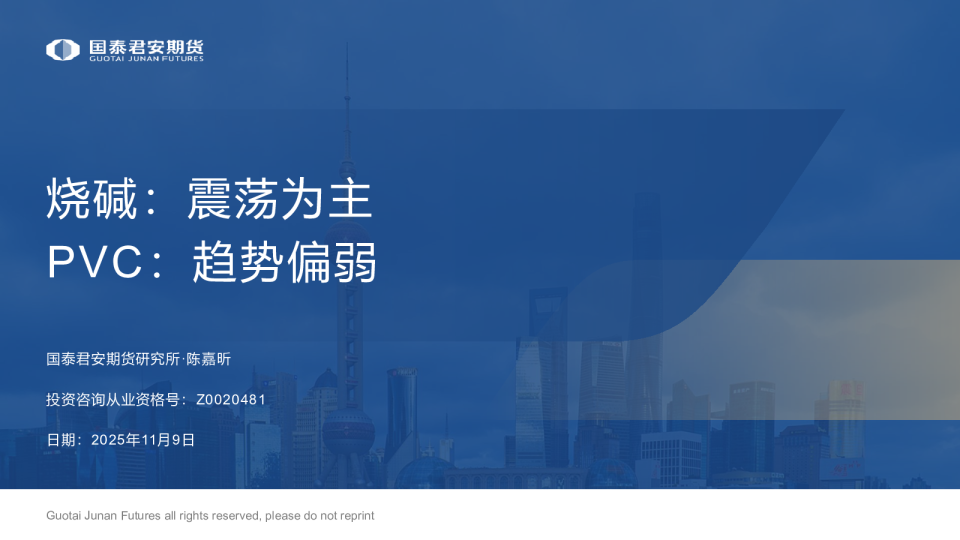 国泰君安期货
GUOTAI JUNAN FUTURES

烧碱：震荡为主
PVC：趋势偏弱

国泰君安期货研究所·陈嘉昕

投资咨询从业资格号：Z0020481

日期：2025年11月9日

Guotai Junan Futures all rights reserved, please do not reprint